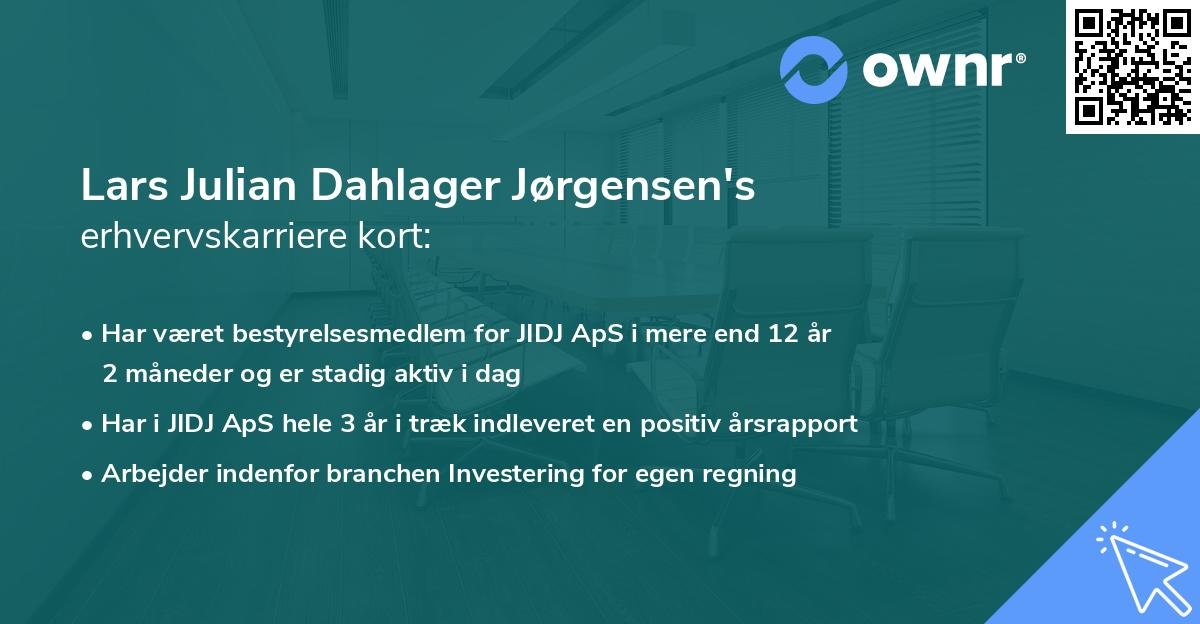 ownr®

Lars Julian Dahlager Jørgensen's
erhvervskarriere kort:

• Har været bestyrelsesmedlem for JIDJ ApS i mere end 12 år 2 måneder og er stadig aktiv i dag
• Har i JIDJ ApS hele 3 år i træk indleveret en positiv årsrapport
• Arbejder indenfor branchen Investering for egen regning